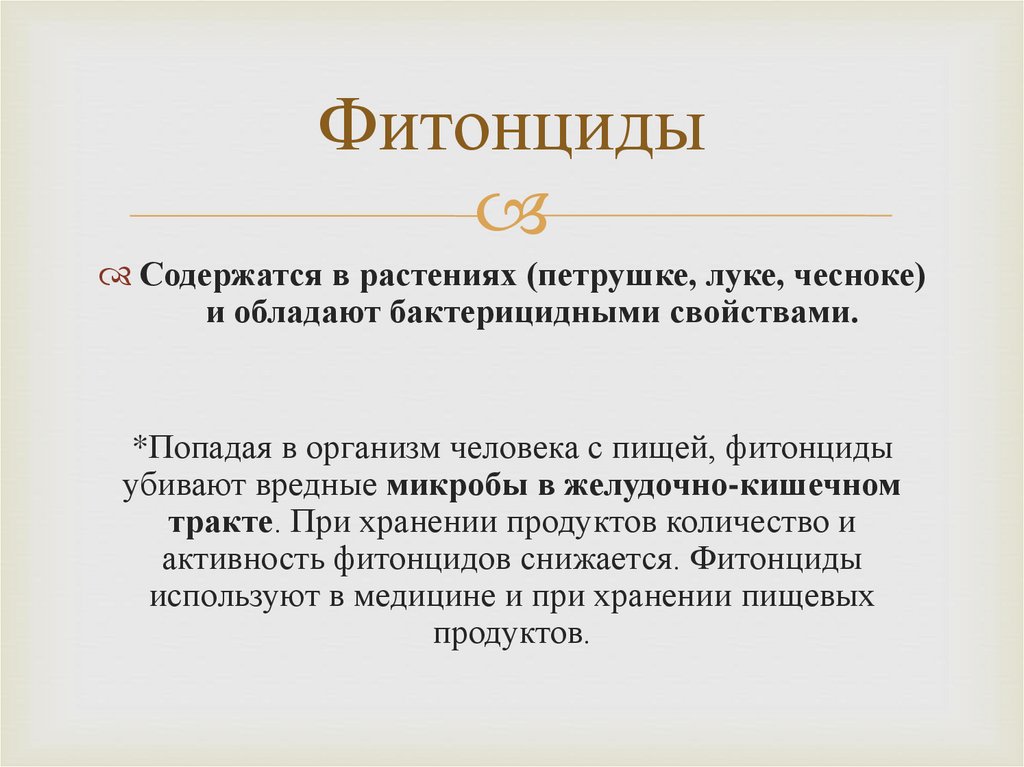 Фитонциды

Содержатся в растениях (петрушке, луке, чесноке) и обладают бактерицидными свойствами.

*Попадая в организм человека с пищей, фитонциды убивают вредные микробы в желудочно-кишечном тракте. При хранении продуктов количество и активность фитонцидов снижается. Фитонциды используют в медицине и при хранении пищевых продуктов.